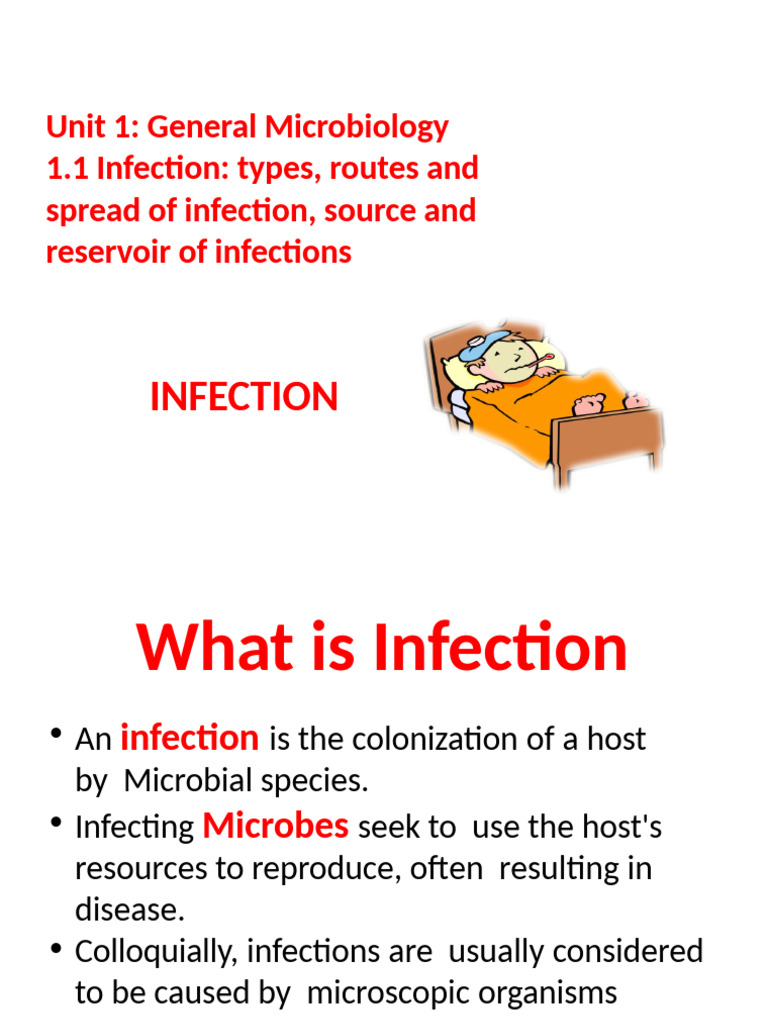 Unit 1: General Microbiology
1.1 Infection: types, routes and spread of infection, source and reservoir of infections

INFECTION

What is Infection

• An infection is the colonization of a host by Microbial species.
• Infecting Microbes seek to use the host's resources to reproduce, often resulting in disease.
• Colloquially, infections are usually considered to be caused by microscopic organisms